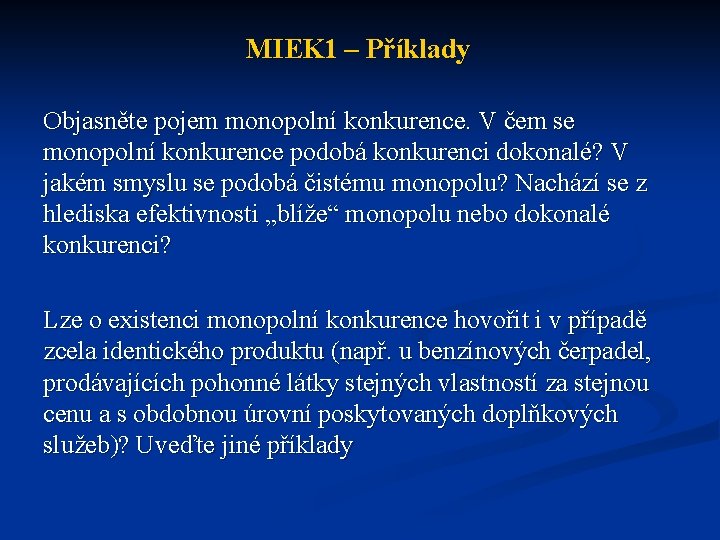 MIEK1 – Příklady

Objasněte pojem monopolní konkurence. V čem se monopolní konkurence podobá konkurenci dokonalé? V jakém smyslu se podobá čistému monopolu? Nachází se z hlediska efektivnosti „blíže“ monopolu nebo dokonalé konkurenci?

Lze o existenci monopolní konkurence hovořit i v případě zcela identického produktu (např. u benzínových čerpadel, prodávajících pohonné látky stejných vlastností za stejnou cenu a s obdobnou úrovní poskytovaných doplňkových služeb)? Uveďte jiné příklady